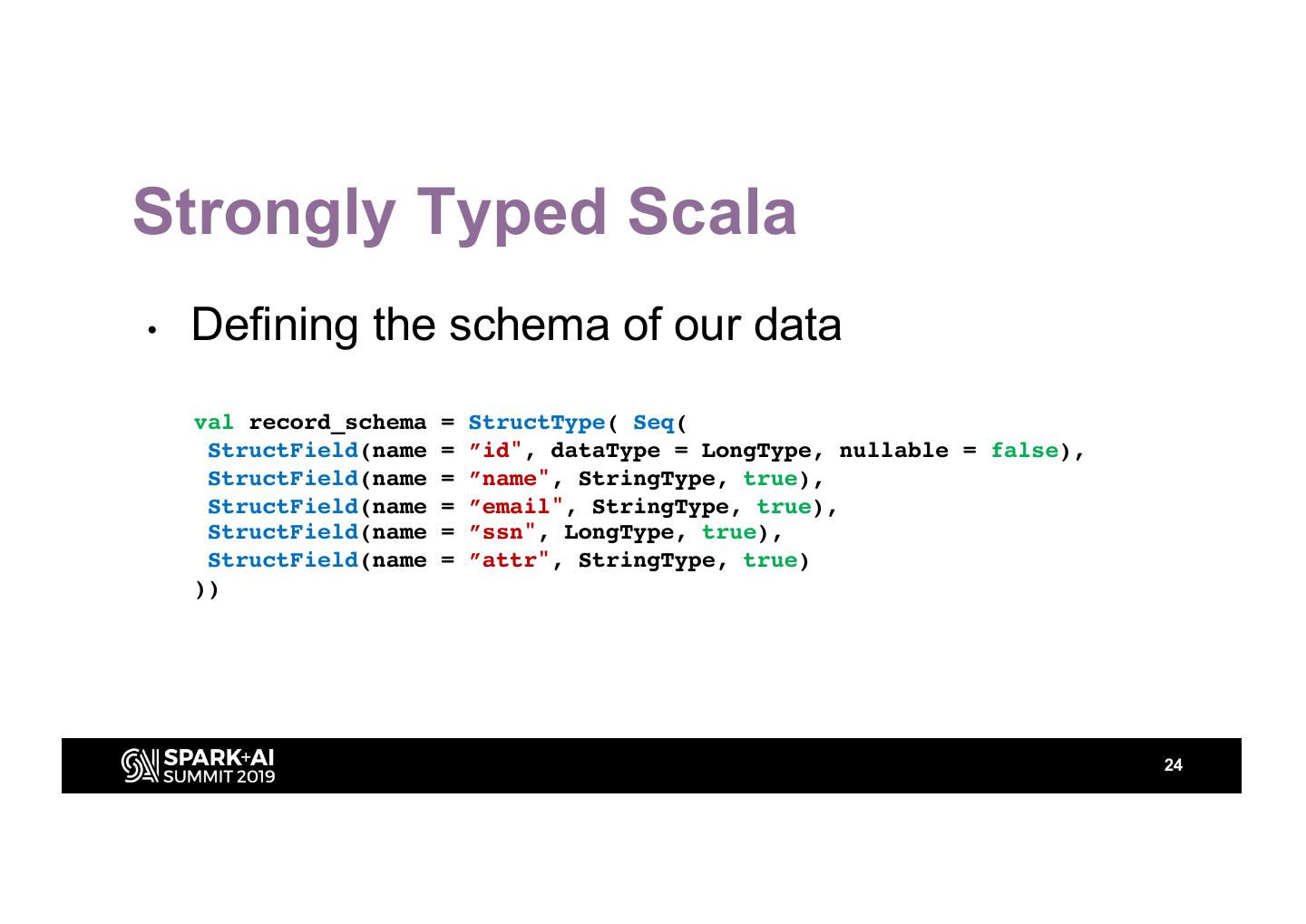 Strongly Typed Scala

• Defining the schema of our data

val record_schema = StructType( Seq(
 StructField(name = ”id", dataType = LongType, nullable = false),
 StructField(name = ”name", StringType, true),
 StructField(name = ”email", StringType, true),
 StructField(name = ”ssn", LongType, true),
 StructField(name = ”attr", StringType, true)
))

SPARK+AI SUMMIT 2019

24